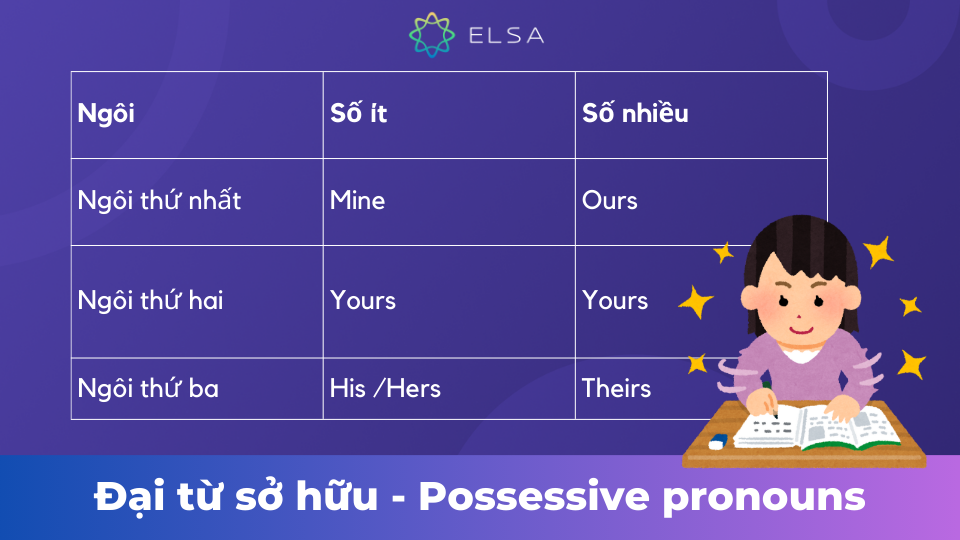 ELSA

| Ngôi | Số ít | Số nhiều |
|---|---|---|
| Ngôi thứ nhất | Mine | Ours |
| Ngôi thứ hai | Yours | Yours |
| Ngôi thứ ba | His /Hers | Theirs |

Đại từ sở hữu - Possessive pronouns